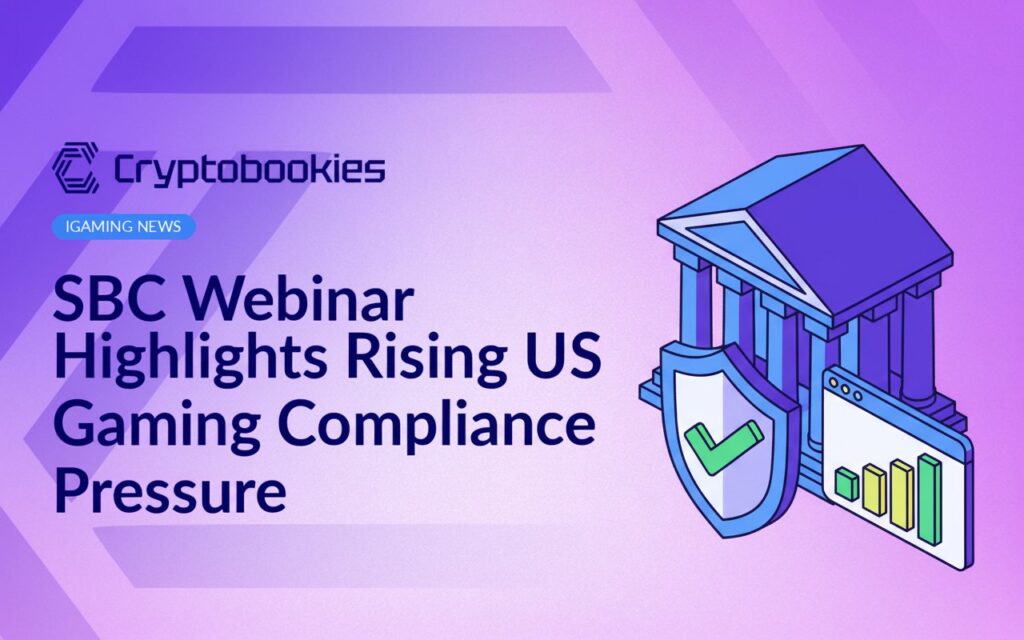 Cryptobookies

IGAMING NEWS

SBC Webinar Highlights Rising US Gaming Compliance Pressure